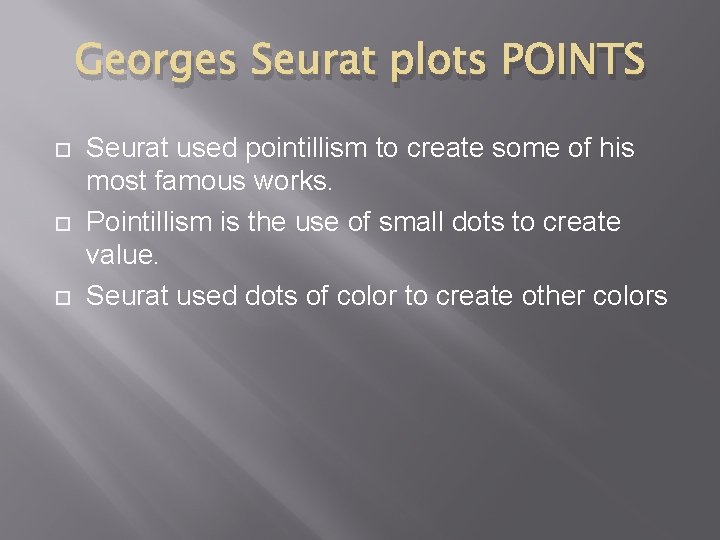 Georges Seurat plots POINTS

Seurat used pointillism to create some of his most famous works.

Pointillism is the use of small dots to create value.

Seurat used dots of color to create other colors